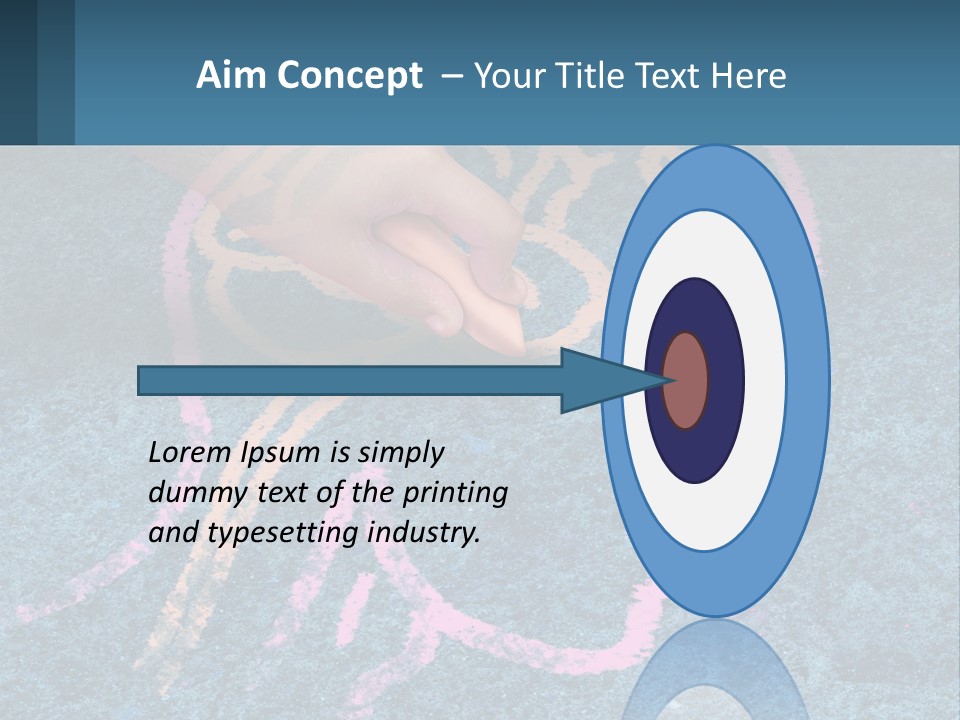 Aim Concept – Your Title Text Here

Lorem Ipsum is simply dummy text of the printing and typesetting industry.